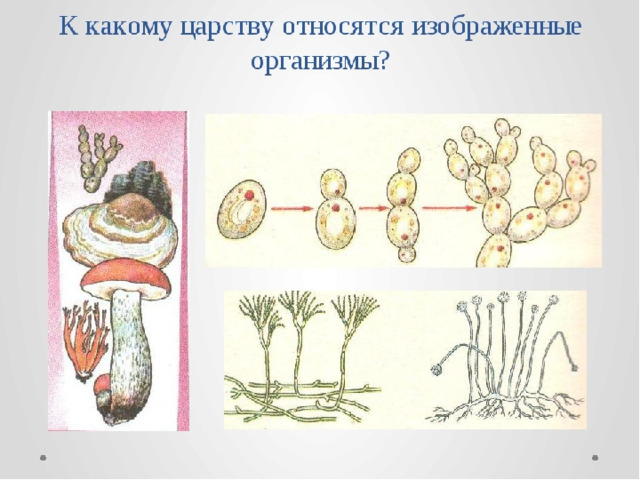 К какому царству относятся изображенные организмы?